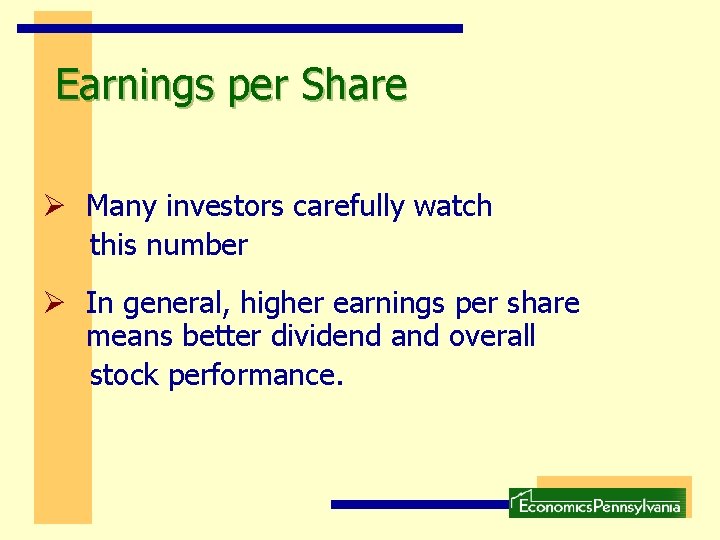 Earnings per Share

➢ Many investors carefully watch this number

➢ In general, higher earnings per share means better dividend and overall stock performance.

EconomicsPennsylvania